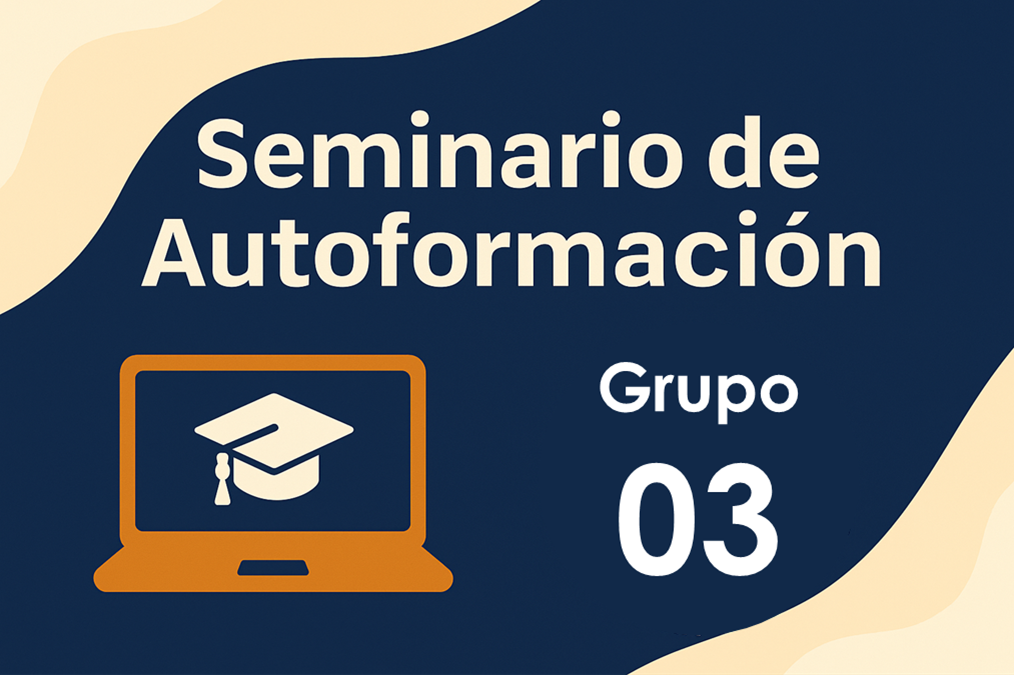 Seminario de Autoformación

Grupo
03